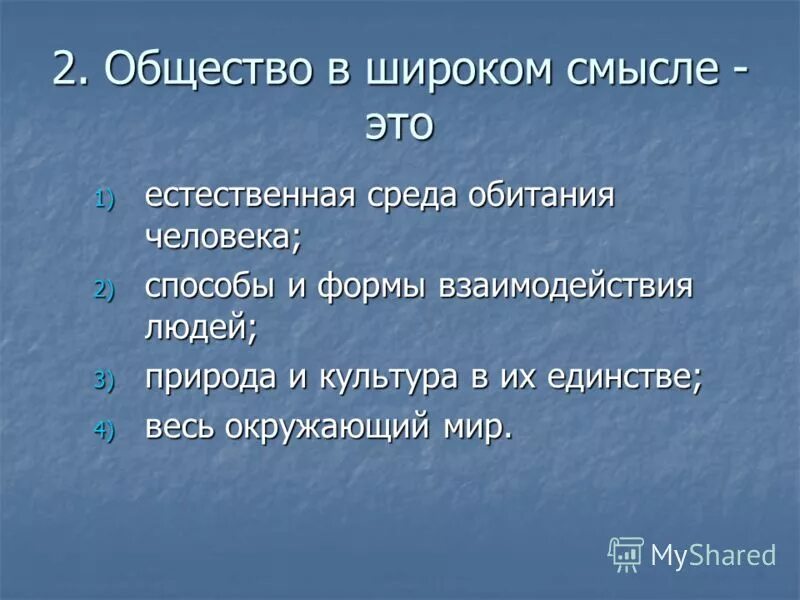 2. Общество в широком смысле - это

1) естественная среда обитания человека;
2) способы и формы взаимодействия людей;
3) природа и культура в их единстве;
4) весь окружающий мир.

MyShared